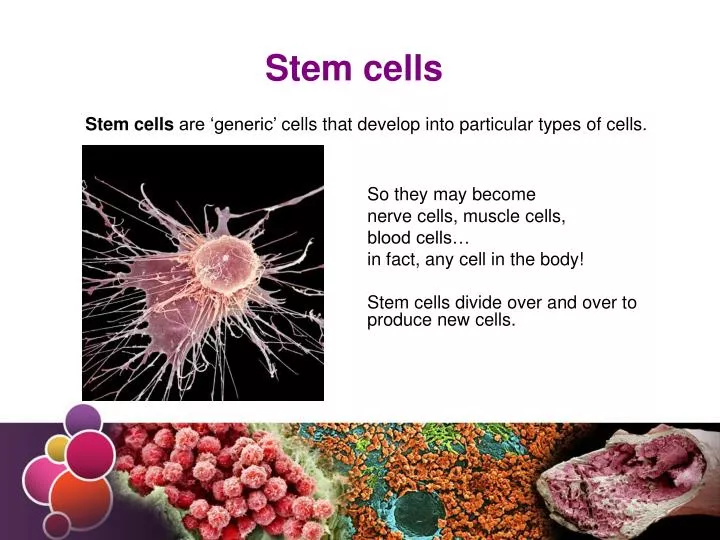 Stem cells

Stem cells are ‘generic’ cells that develop into particular types of cells.

So they may become
nerve cells, muscle cells,
blood cells…
in fact, any cell in the body!

Stem cells divide over and over to produce new cells.